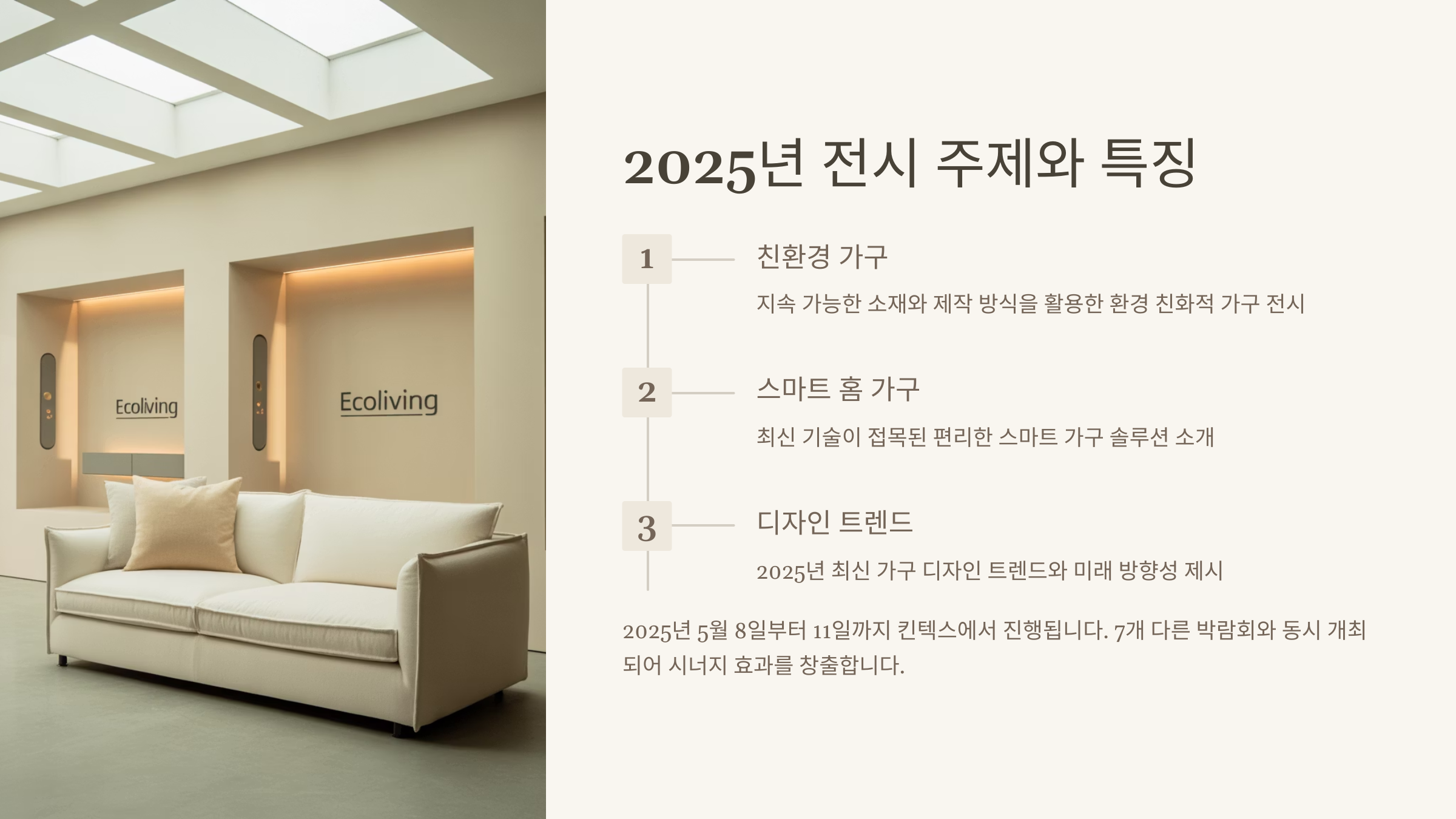 Ecoliving

Ecoliving

2025년 전시 주제와 특징

1

친환경 가구

지속 가능한 소재와 제작 방식을 활용한 환경 친화적 가구 전시

2

스마트 홈 가구

최신 기술이 접목된 편리한 스마트 가구 솔루션 소개

3

디자인 트렌드

2025년 최신 가구 디자인 트렌드와 미래 방향성 제시

2025년 5월 8일부터 11일까지 킨텍스에서 진행됩니다. 7개 다른 박람회와 동시 개최되어 시너지 효과를 창출합니다.